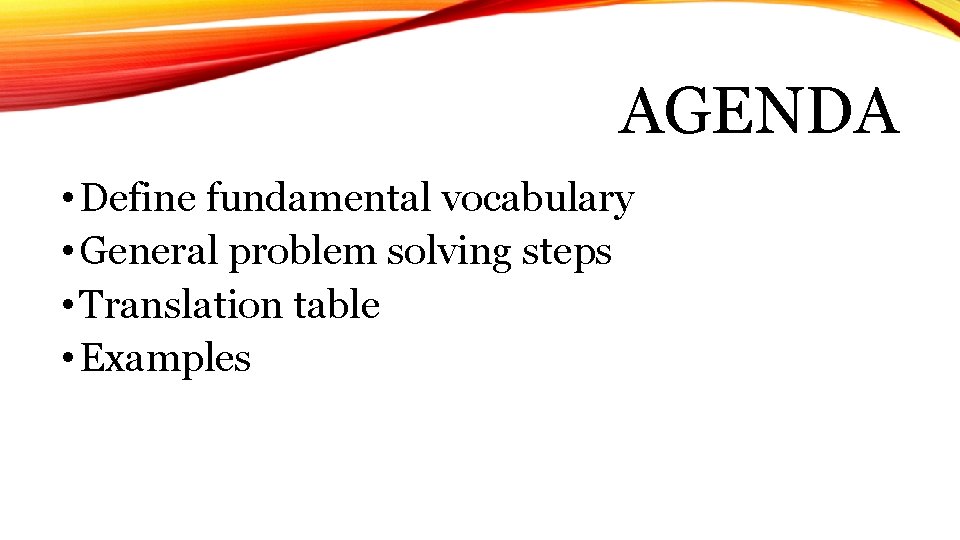 AGENDA

• Define fundamental vocabulary
• General problem solving steps
• Translation table
• Examples